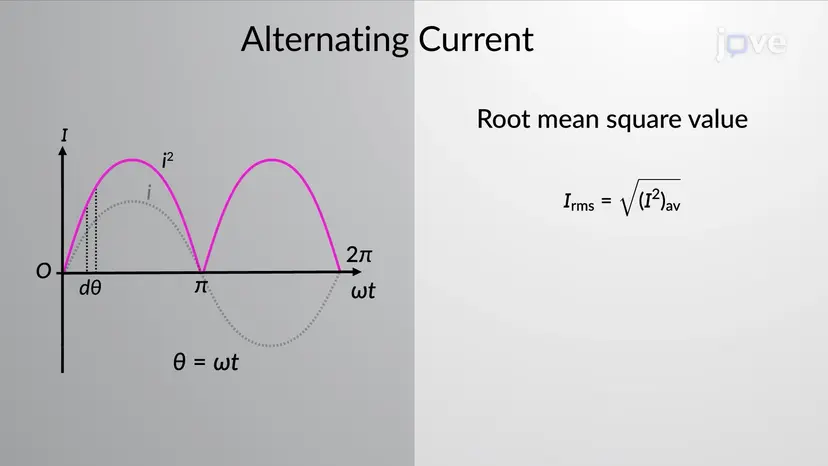 Alternating Current

jove

$I$

$i^2$

$i$

$O$

$d\theta$

$\pi$

$2\pi$

$\omega t$

$\theta = \omega t$

Root mean square value

$I_{rms} = \sqrt{(I^2)_{av}}$